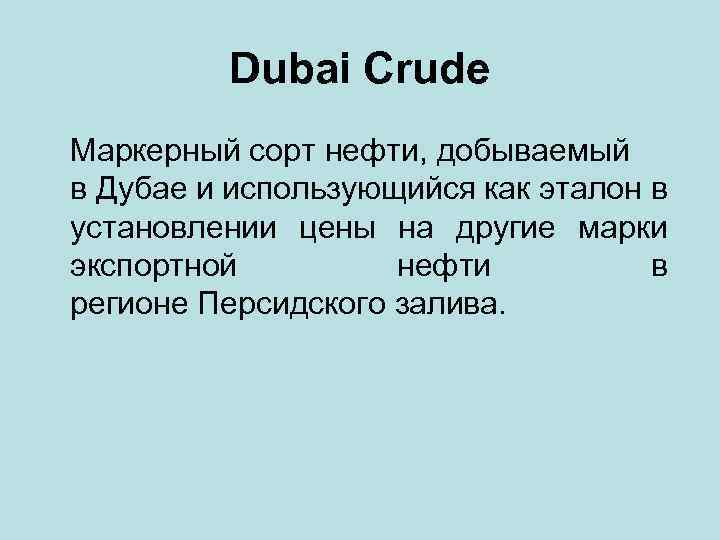 Dubai Crude

Маркерный сорт нефти, добываемый в Дубае и использующийся как эталон в установлении цены на другие марки экспортной нефти в регионе Персидского залива.